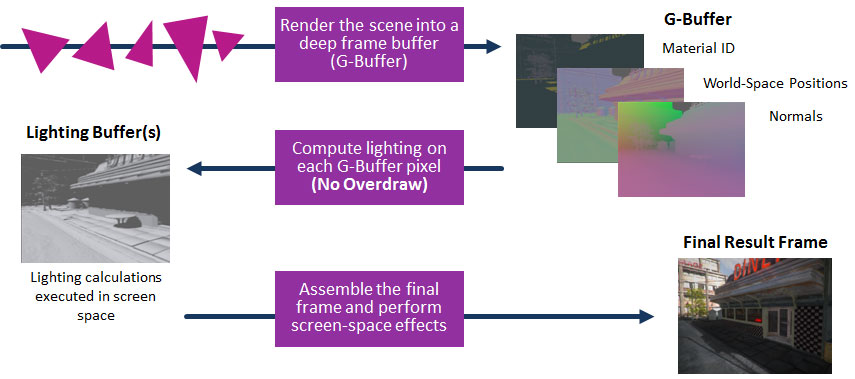 Render the scene into a deep frame buffer (G-Buffer)

G-Buffer

Material ID

World-Space Positions

Normals

Lighting Buffer(s)

Compute lighting on each G-Buffer pixel (No Overdraw)

Lighting calculations executed in screen space

Assemble the final frame and perform screen-space effects

Final Result Frame